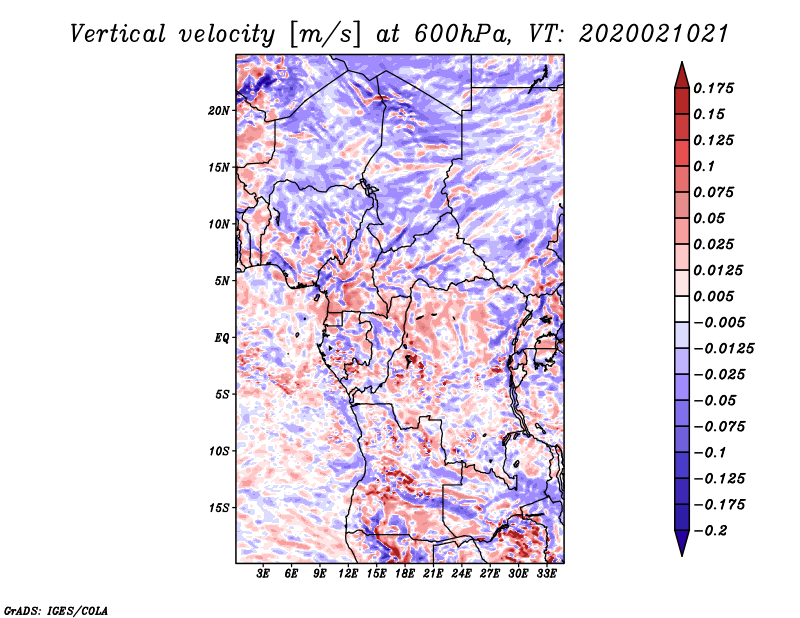 Vertical velocity [m/s] at 600hPa, VT: 2020021021

20N
15N
10N
5N
EQ
5S
10S
15S

3E 6E 9E 12E 15E 18E 21E 24E 27E 30E 33E

0.175
0.15
0.125
0.1
0.075
0.05
0.025
0.0125
0.005
−0.005
−0.0125
−0.025
−0.05
−0.075
−0.1
−0.125
−0.175
−0.2

GrADS: IGES/COLA